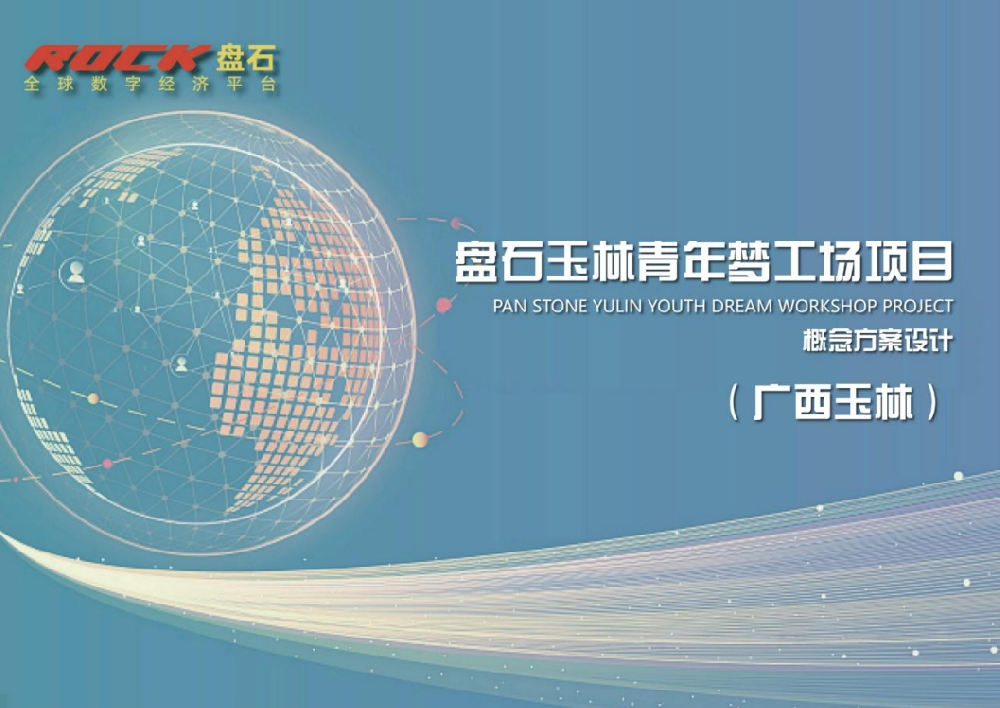 ROCK 盘石
全球数字经济平台

盘石玉林青年梦工场项目
PAN STONE YULIN YOUTH DREAM WORKSHOP PROJECT
概念方案设计

（广西玉林）